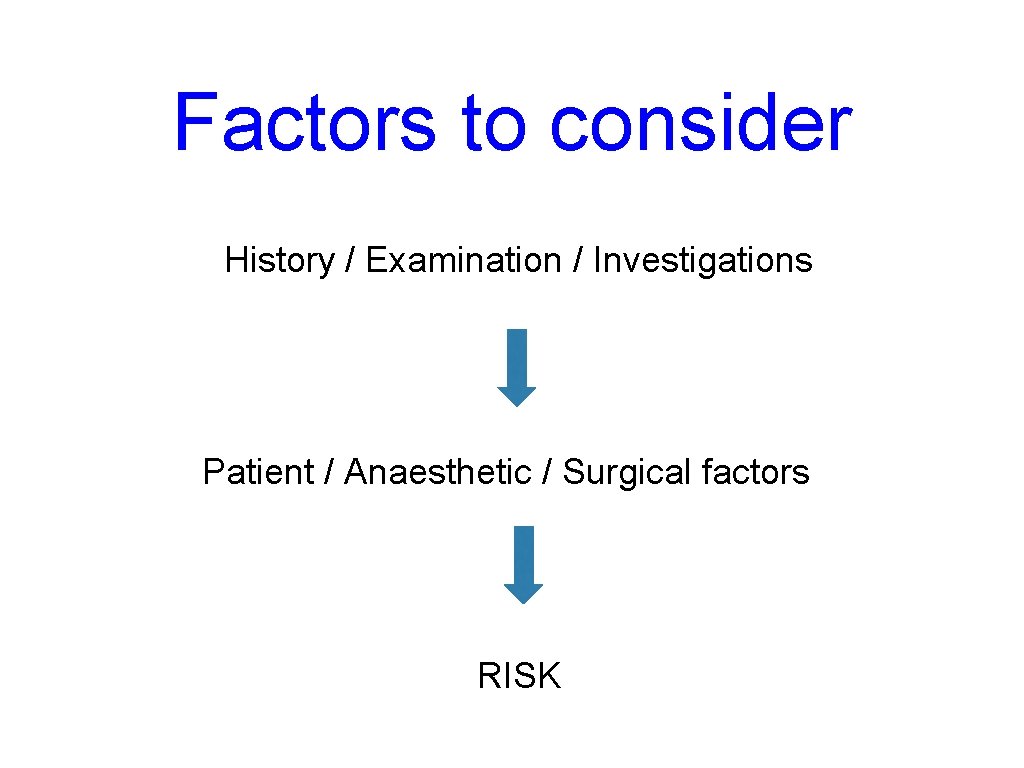 Factors to consider

History / Examination / Investigations

Patient / Anaesthetic / Surgical factors

RISK